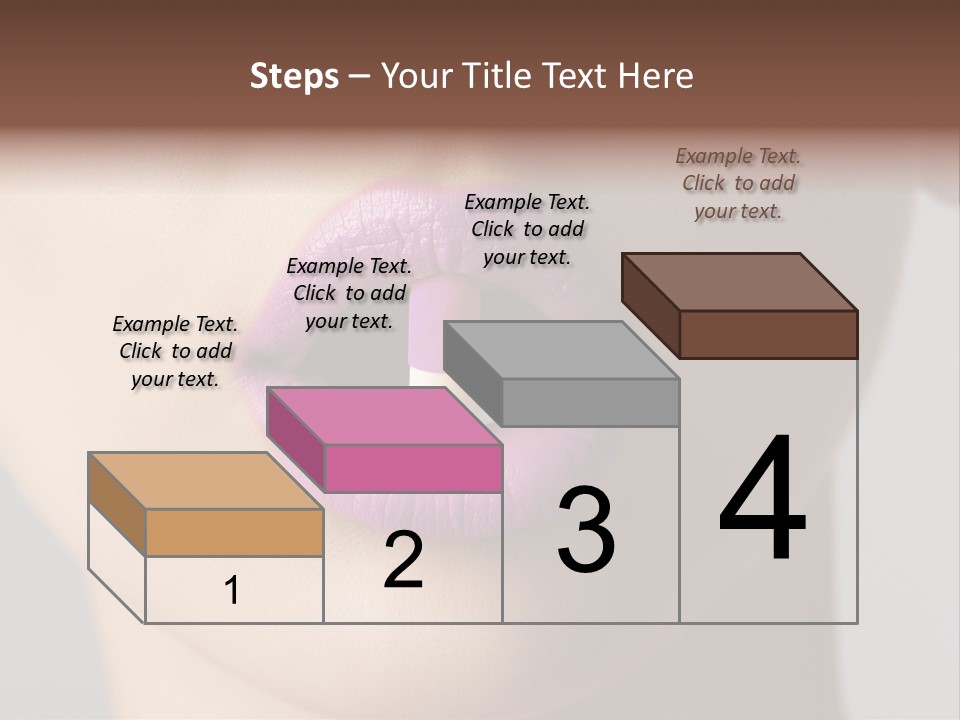 Steps – Your Title Text Here

Example Text. Click to add your text.

Example Text. Click to add your text.

Example Text. Click to add your text.

Example Text. Click to add your text.

1

2

3

4